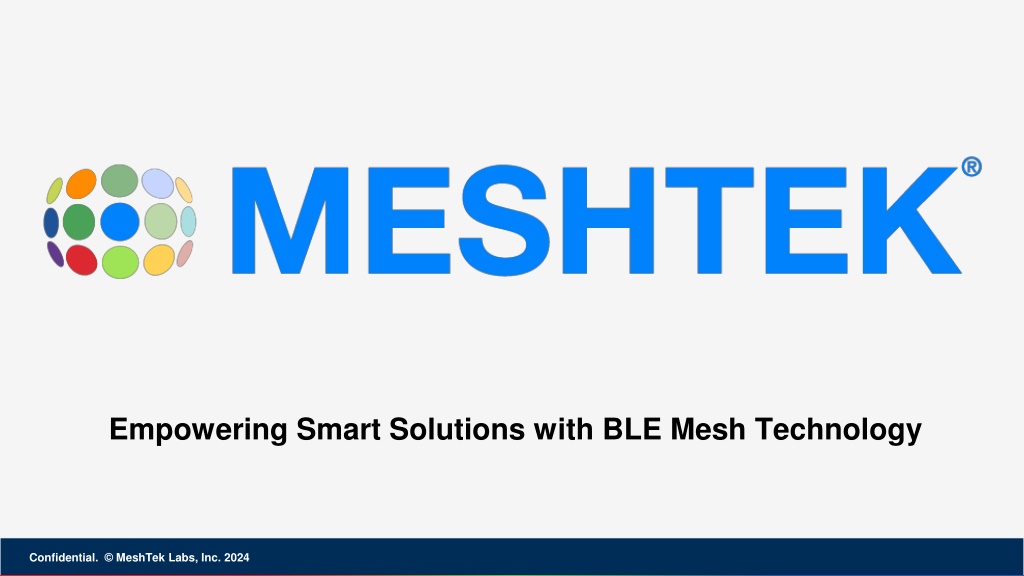 MESHTEK®

Empowering Smart Solutions with BLE Mesh Technology

Confidential. © MeshTek Labs, Inc. 2024